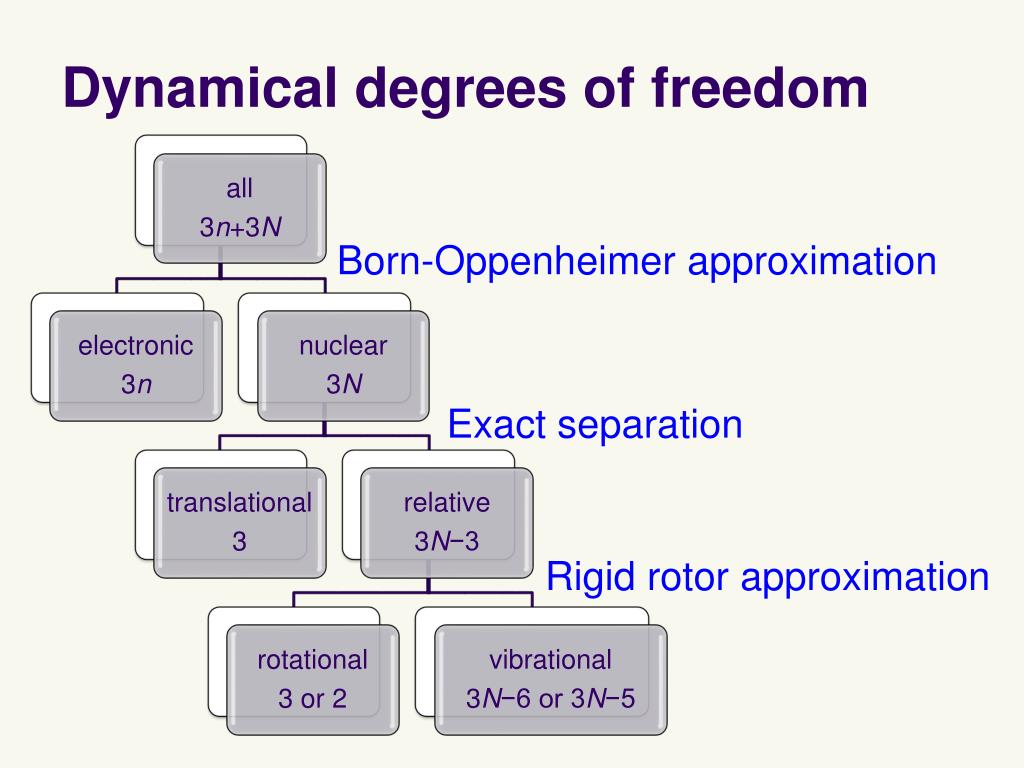 Dynamical degrees of freedom

all
$3n+3N$

Born-Oppenheimer approximation

electronic
$3n$

nuclear
$3N$

Exact separation

translational
3

relative
$3N-3$

Rigid rotor approximation

rotational
3 or 2

vibrational
$3N-6$ or $3N-5$